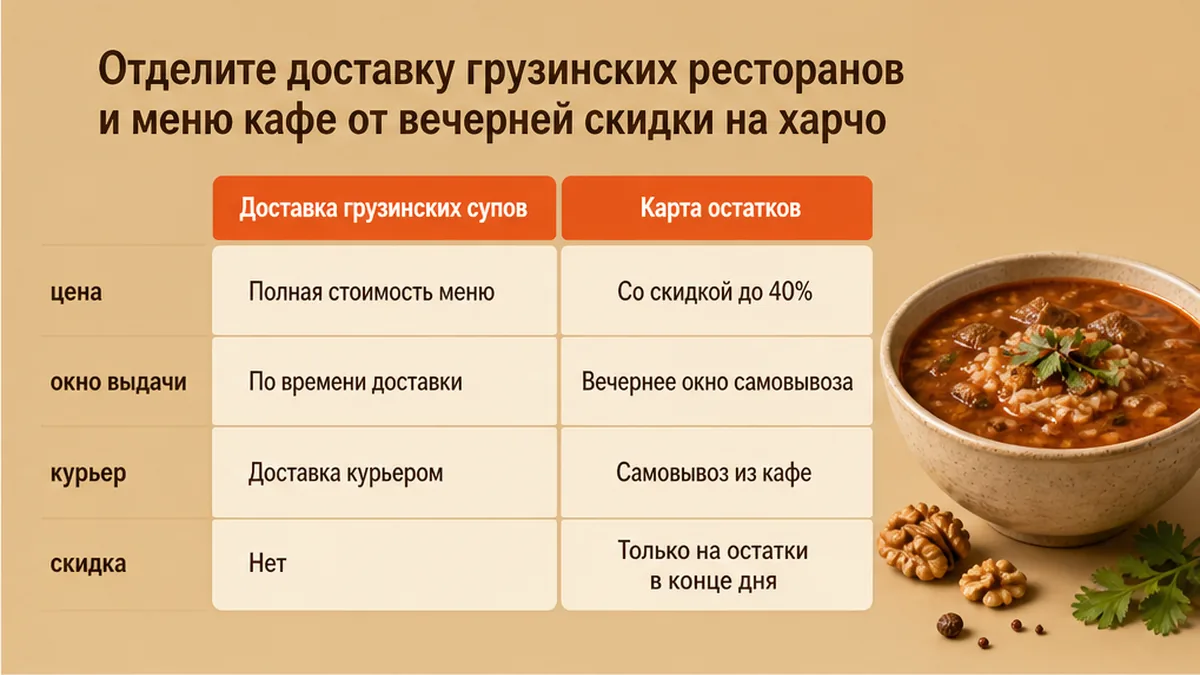 Отделите доставку грузинских ресторанов и меню кафе от вечерней скидки на харчо

| | Доставка грузинских супов | Карта остатков |
|---|---|---|
| цена | Полная стоимость меню | Со скидкой до 40% |
| окно выдачи | По времени доставки | Вечернее окно самовывоза |
| курьер | Доставка курьером | Самовывоз из кафе |
| скидка | Нет | Только на остатки в конце дня |